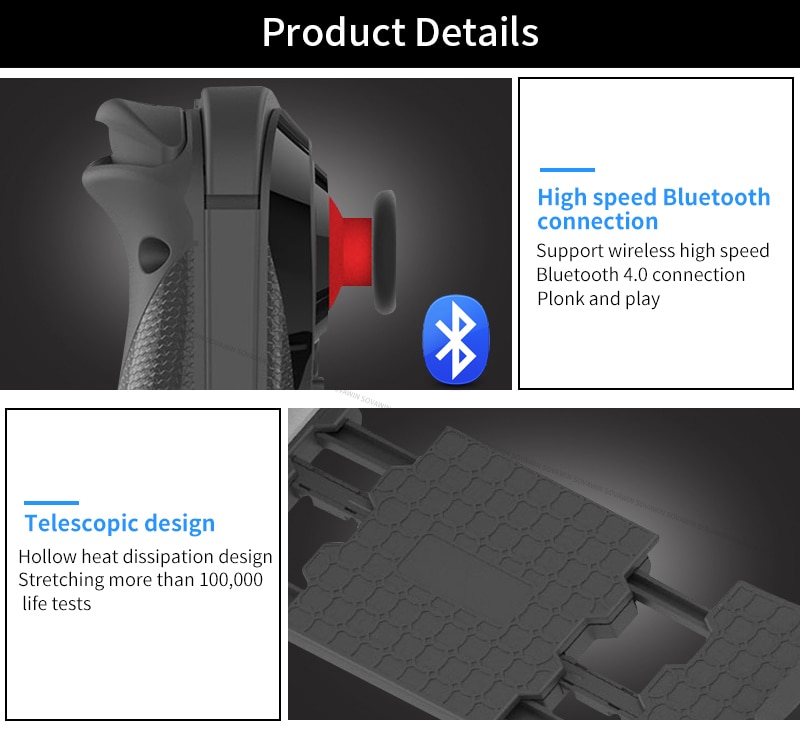 Product Details

High speed Bluetooth connection
Support wireless high speed Bluetooth 4.0 connection
Plonk and play

Telescopic design
Hollow heat dissipation design
Stretching more than 100,000 life tests